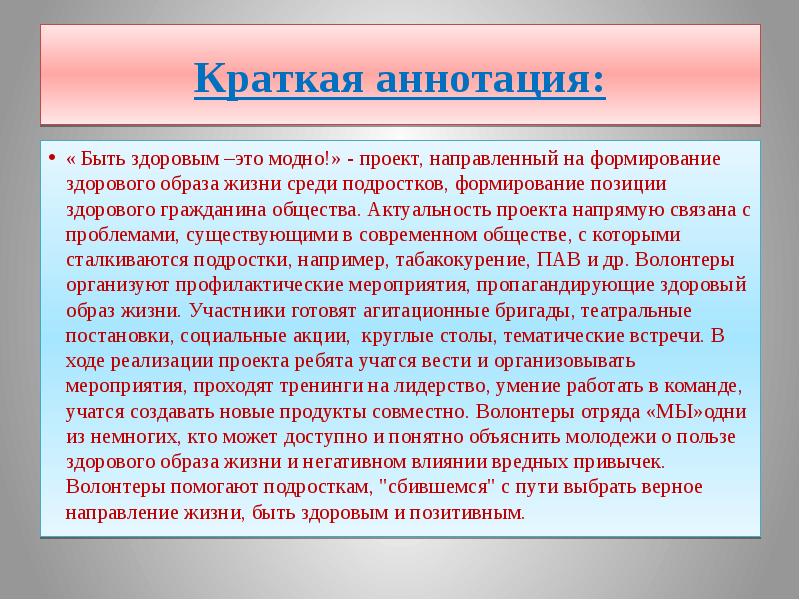 Краткая аннотация:

• « Быть здоровым –это модно!» - проект, направленный на формирование здорового образа жизни среди подростков, формирование позиции здорового гражданина общества. Актуальность проекта напрямую связана с проблемами, существующими в современном обществе, с которыми сталкиваются подростки, например, табакокурение, ПАВ и др. Волонтеры организуют профилактические мероприятия, пропагандирующие здоровый образ жизни. Участники готовят агитационные бригады, театральные постановки, социальные акции,  круглые столы, тематические встречи. В ходе реализации проекта ребята учатся вести и организовывать мероприятия, проходят тренинги на лидерство, умение работать в команде, учатся создавать новые продукты совместно. Волонтеры отряда «МЫ»одни из немногих, кто может доступно и понятно объяснить молодежи о пользе здорового образа жизни и негативном влиянии вредных привычек. Волонтеры помогают подросткам, "сбившемся" с пути выбрать верное направление жизни, быть здоровым и позитивным.